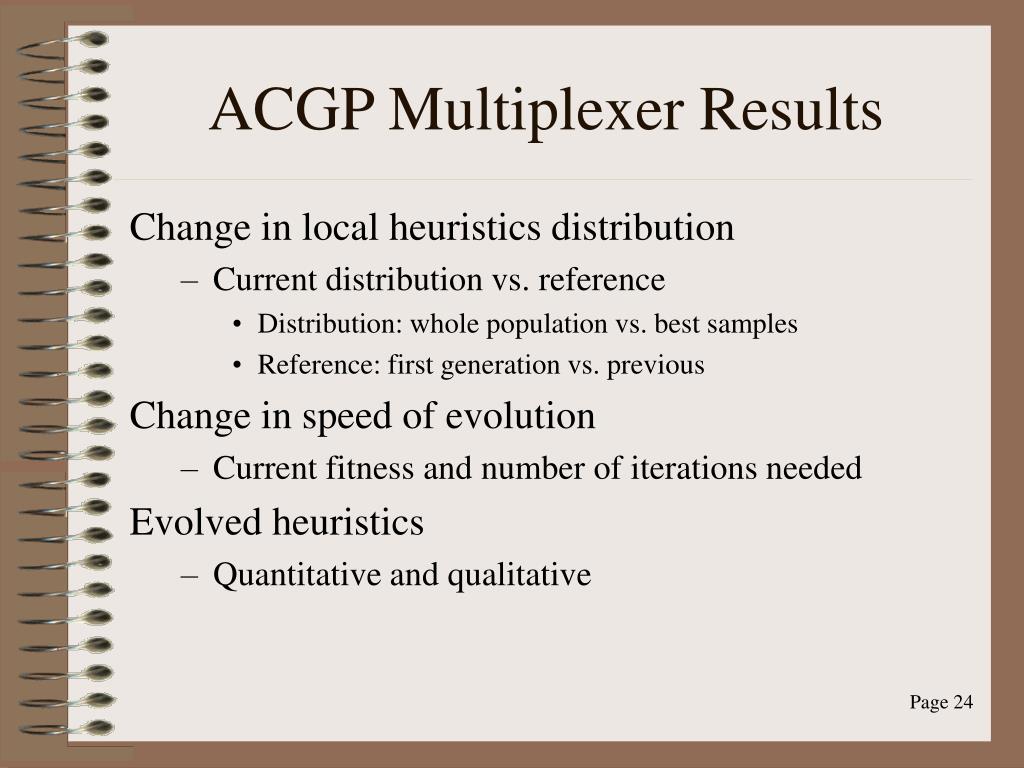 ACGP Multiplexer Results

Change in local heuristics distribution

– Current distribution vs. reference

• Distribution: whole population vs. best samples

• Reference: first generation vs. previous

Change in speed of evolution

– Current fitness and number of iterations needed

Evolved heuristics

– Quantitative and qualitative

Page 24